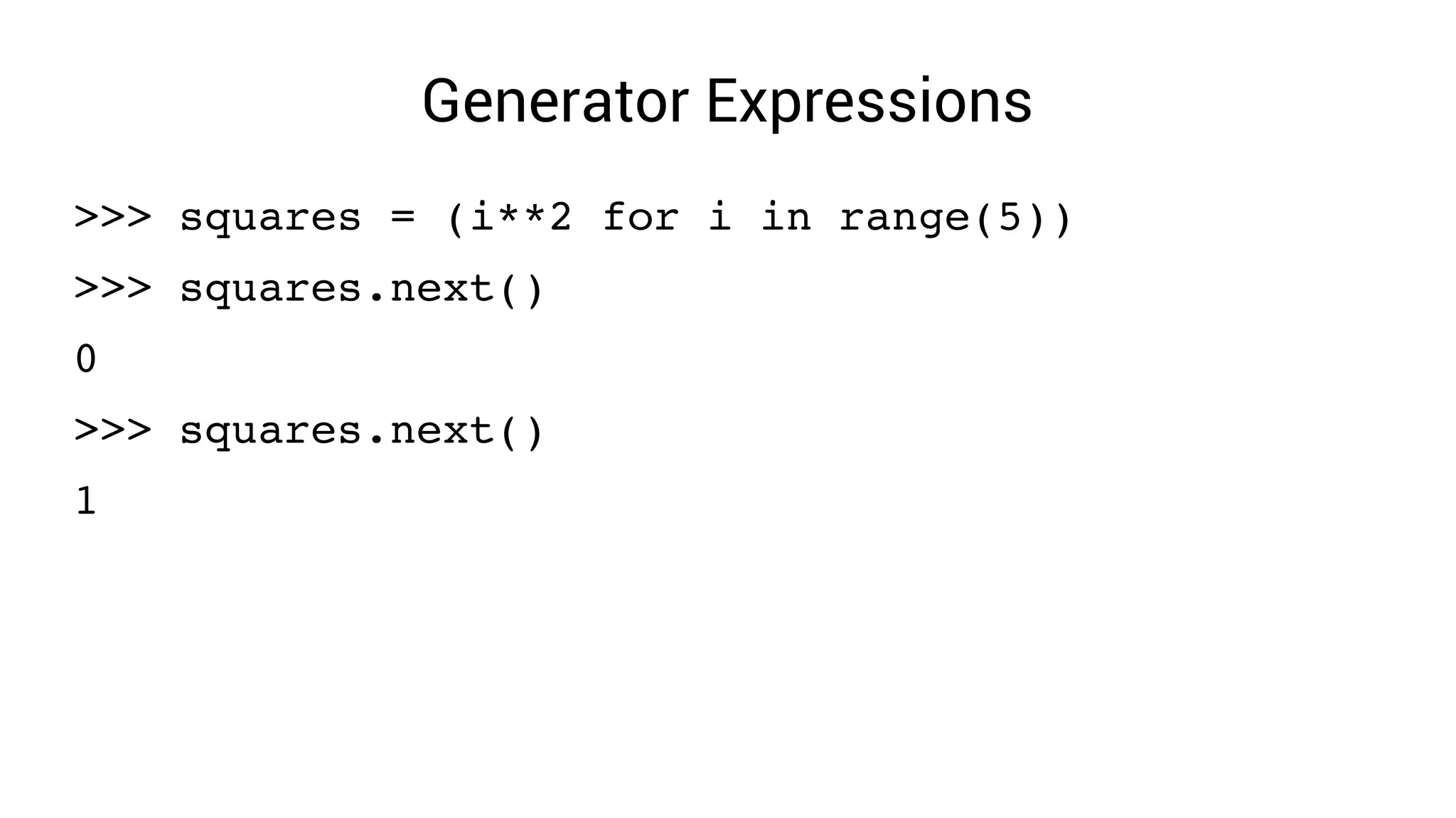 Generator Expressions

>>> squares = (i**2 for i in range(5))

>>> squares.next()

0

>>> squares.next()

1